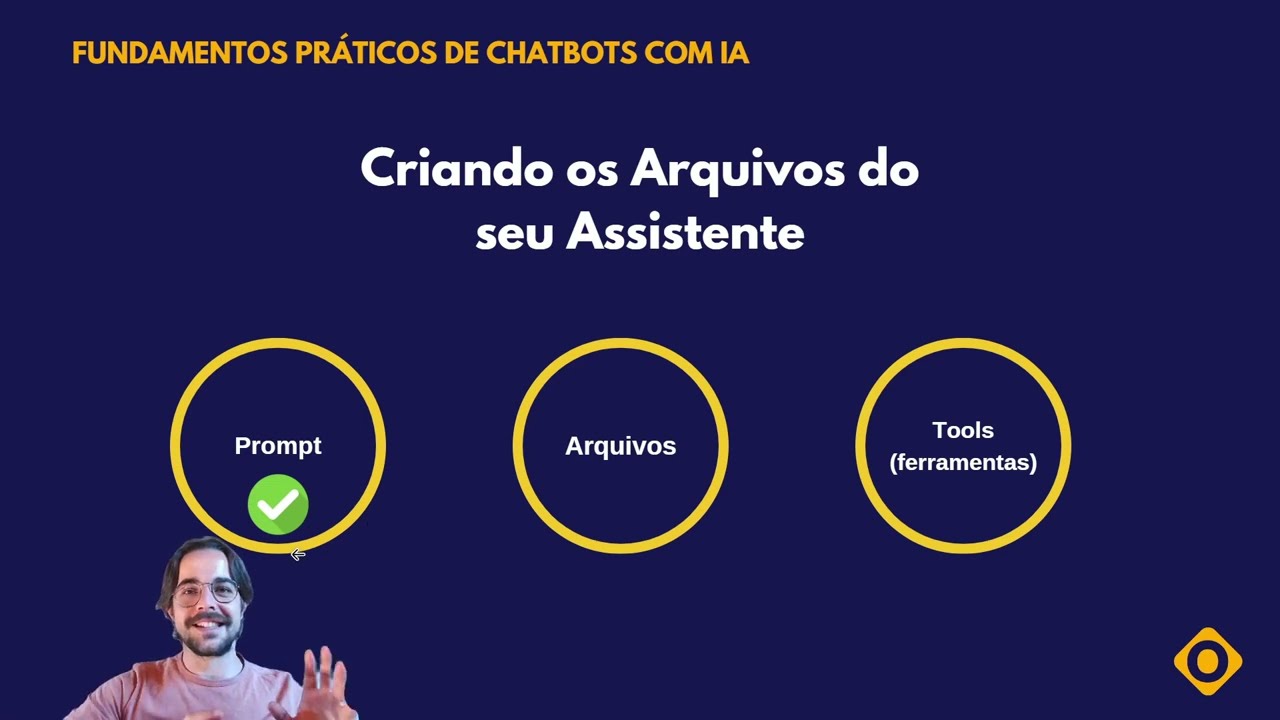 FUNDAMENTOS PRÁTICOS DE CHATBOTS COM IA

Criando os Arquivos do seu Assistente

Prompt

Arquivos

Tools (ferramentas)